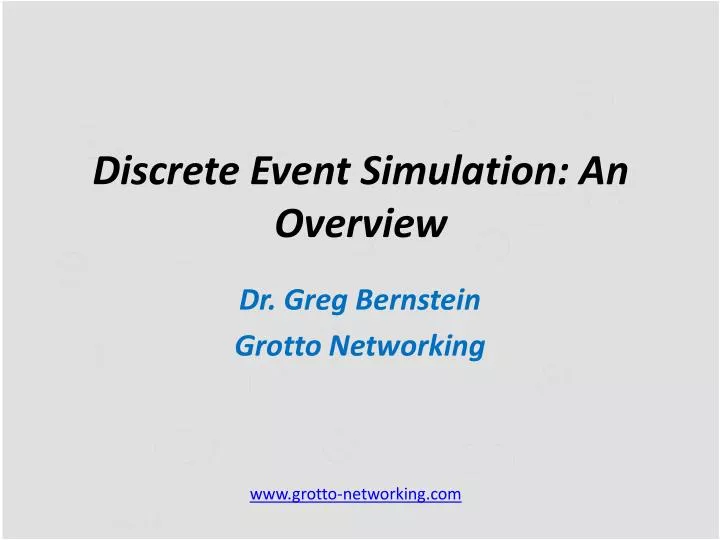 Discrete Event Simulation: An Overview

Dr. Greg Bernstein
Grotto Networking

www.grotto-networking.com